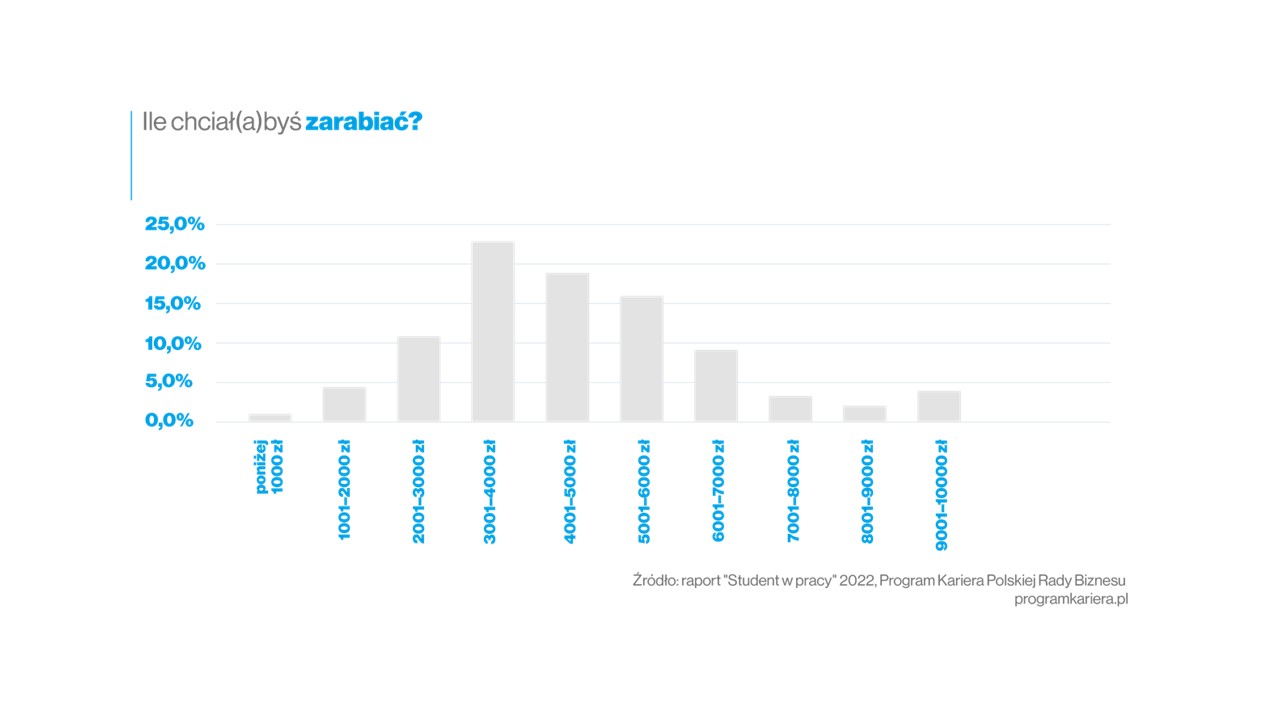 Ile chciał(a)byś zarabiać?

25,0%
20,0%
15,0%
10,0%
5,0%
0,0%

poniżej 1000 zł
1001–2000 zł
2001–3000 zł
3001–4000 zł
4001–5000 zł
5001–6000 zł
6001–7000 zł
7001–8000 zł
8001–9000 zł
9001–10000 zł

Źródło: raport "Student w pracy" 2022, Program Kariera Polskiej Rady Biznesu
programkariera.pl